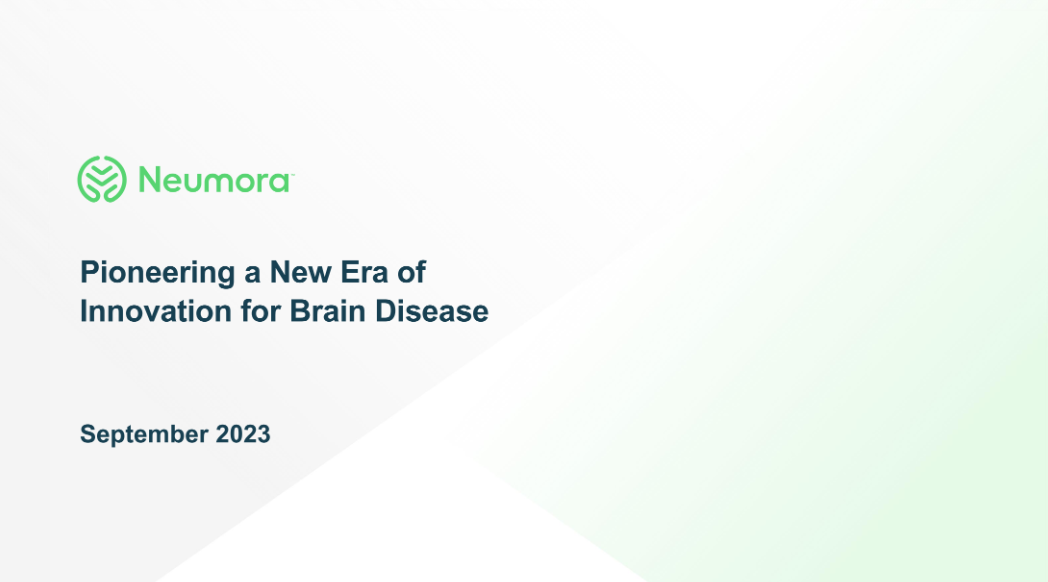 Neumora™

Pioneering a New Era of Innovation for Brain Disease

September 2023